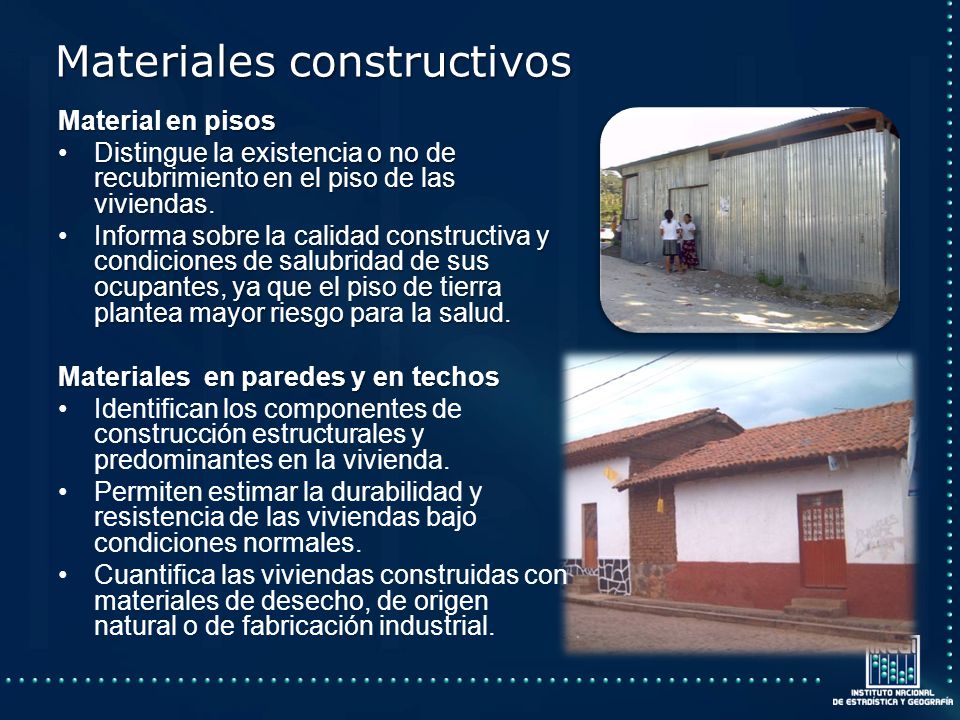 Materiales constructivos

Material en pisos

• Distingue la existencia o no de recubrimiento en el piso de las viviendas.

• Informa sobre la calidad constructiva y condiciones de salubridad de sus ocupantes, ya que el piso de tierra plantea mayor riesgo para la salud.

Materiales en paredes y en techos

• Identifican los componentes de construcción estructurales y predominantes en la vivienda.

• Permiten estimar la durabilidad y resistencia de las viviendas bajo condiciones normales.

• Cuantifica las viviendas construidas con materiales de desecho, de origen natural o de fabricación industrial.

INEGI
INSTITUTO NACIONAL DE ESTADÍSTICA Y GEOGRAFÍA